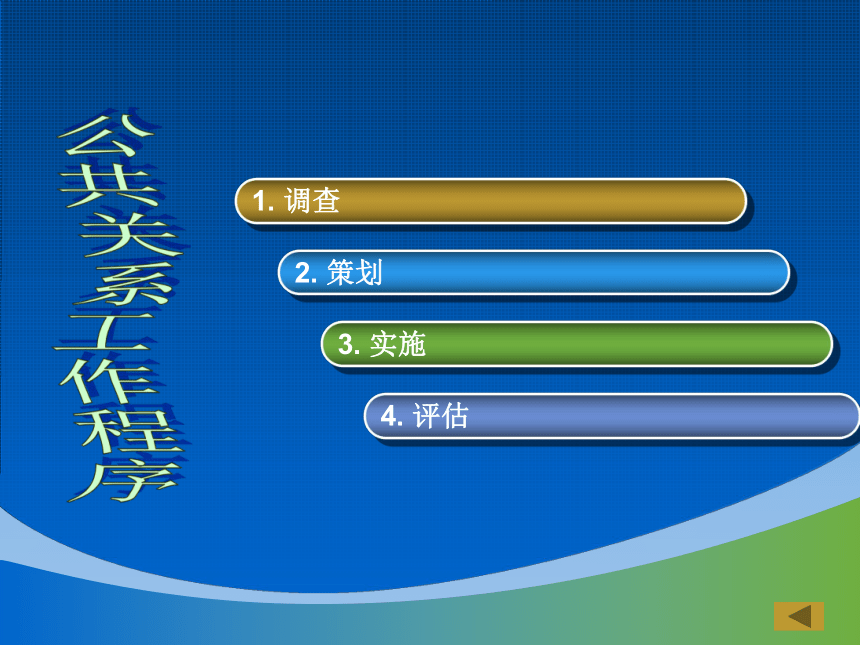 公共关系工作程序

1. 调查

2. 策划

3. 实施

4. 评估